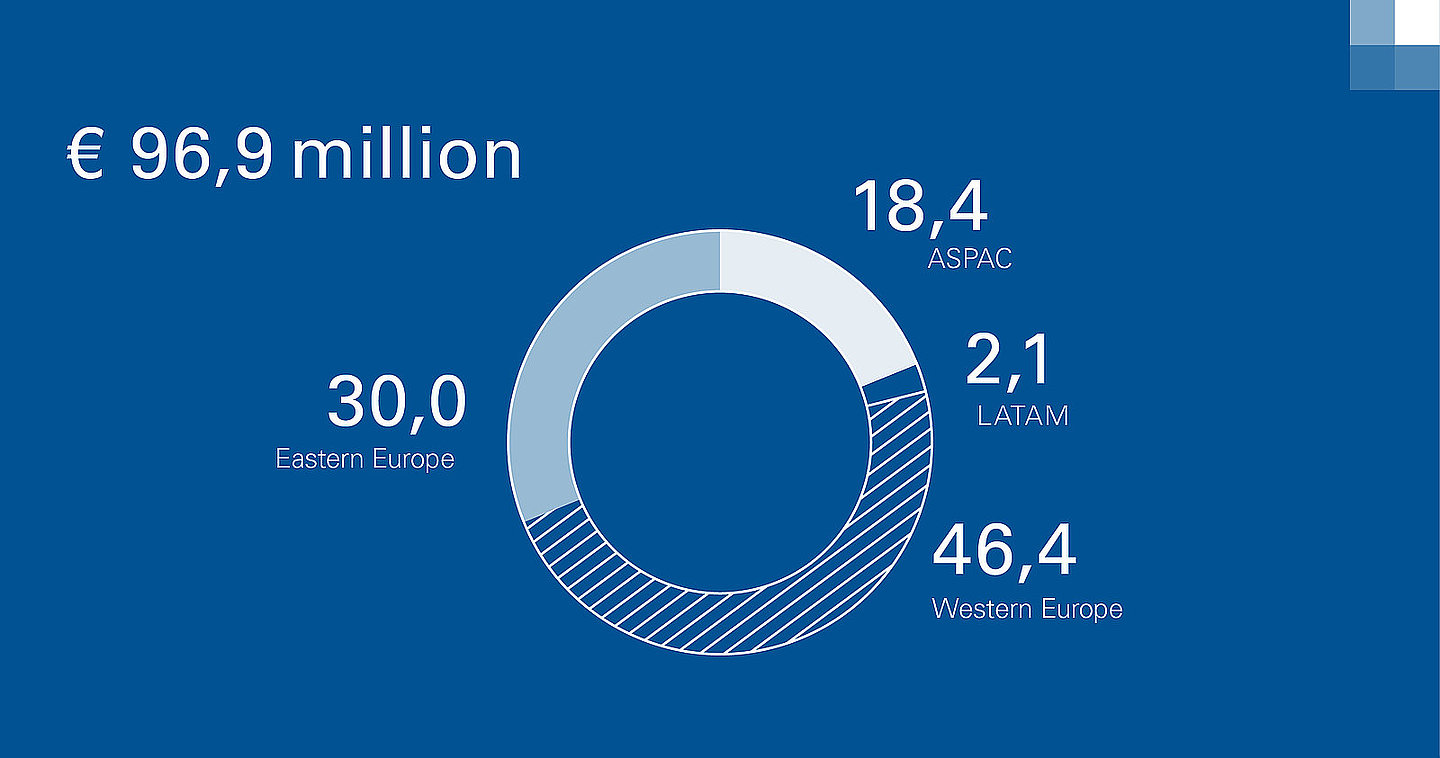 € 96,9 million

18,4
ASPAC

2,1
LATAM

30,0
Eastern Europe

46,4
Western Europe